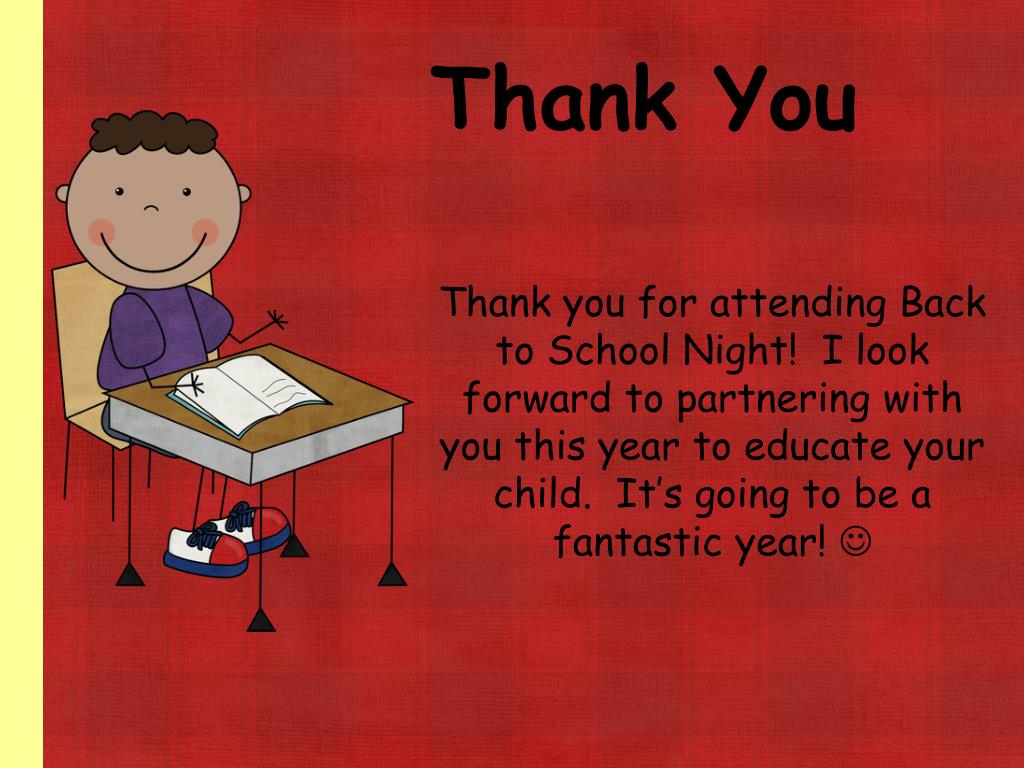 Thank You

Thank you for attending Back to School Night!  I look forward to partnering with you this year to educate your child.  It's going to be a fantastic year! ☺